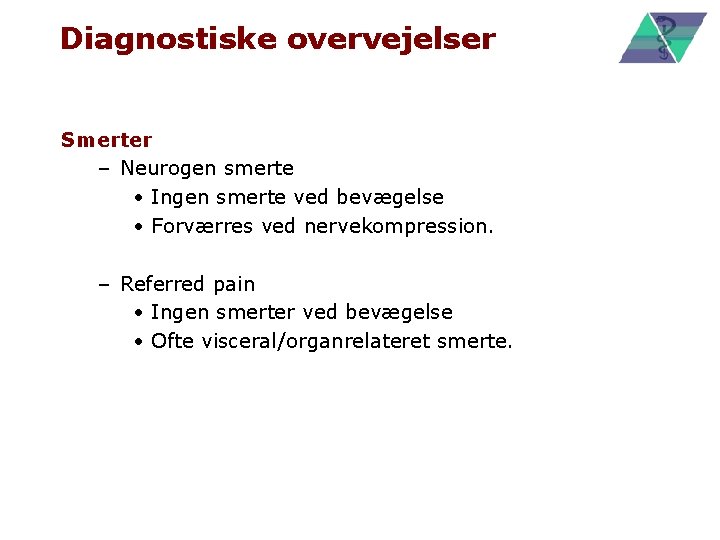 Diagnostiske overvejelser

Smerter

– Neurogen smerte
• Ingen smerte ved bevægelse
• Forværres ved nervekompression.

– Referred pain
• Ingen smerter ved bevægelse
• Ofte visceral/organrelateret smerte.